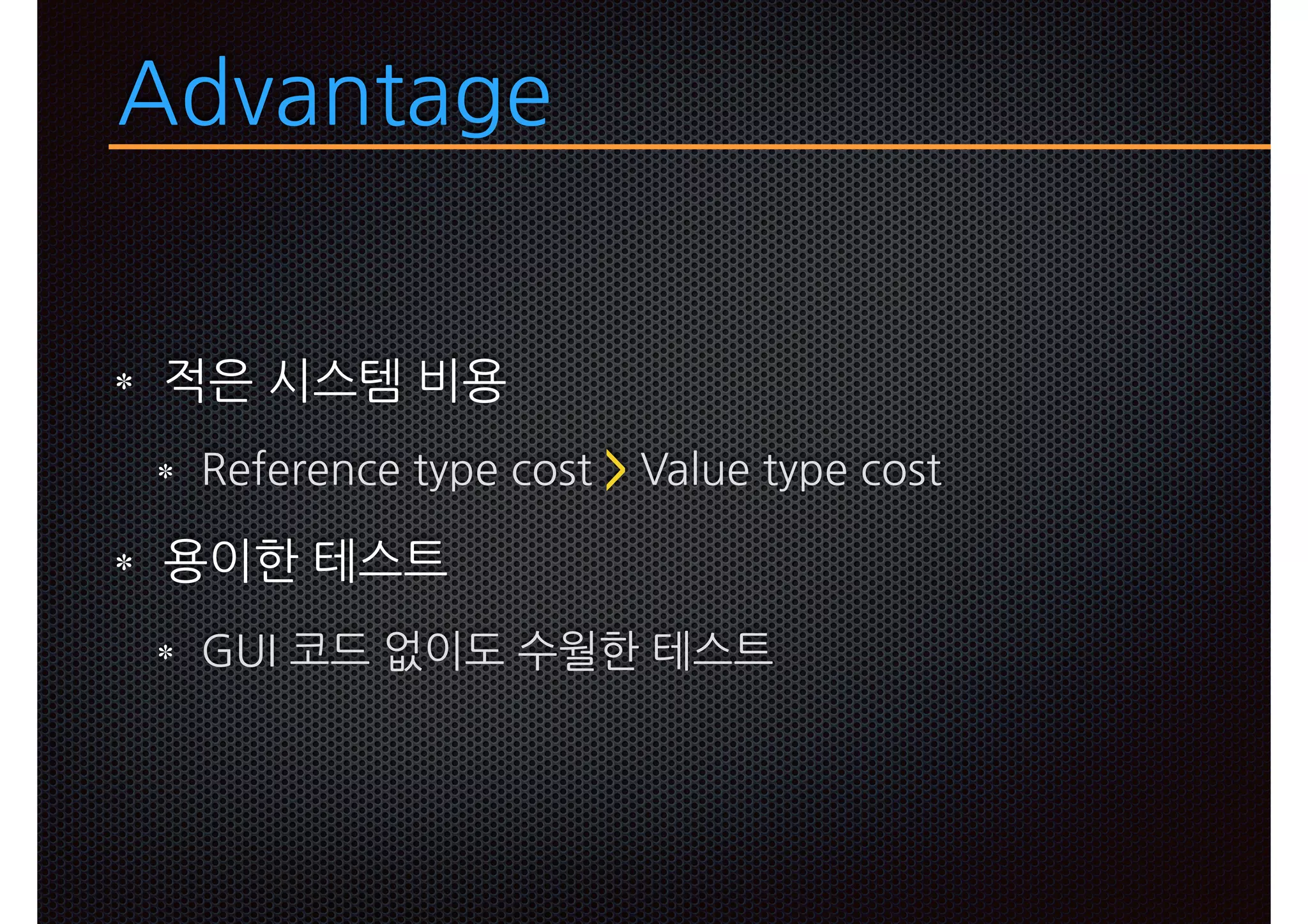 Advantage

* 적은 시스템 비용
  * Reference type cost > Value type cost
* 용이한 테스트
  * GUI 코드 없이도 수월한 테스트